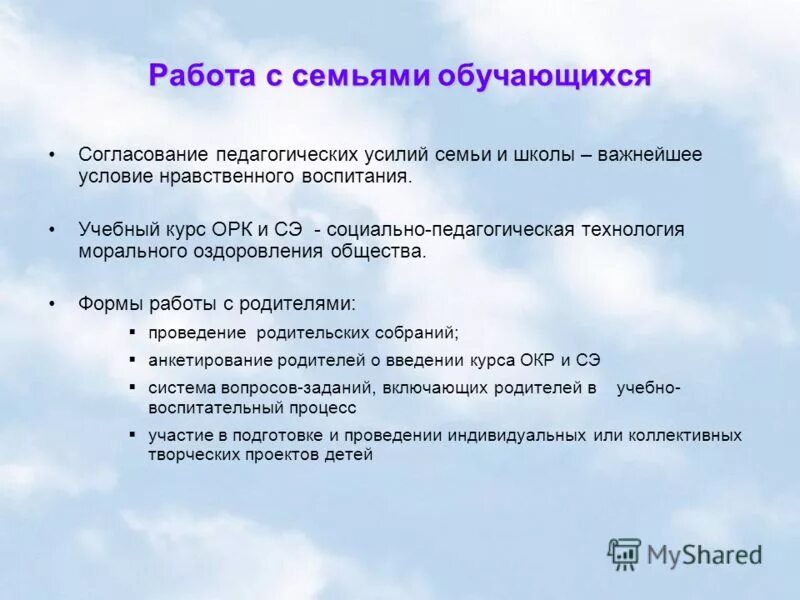 Работа с семьями обучающихся

• Согласование педагогических усилий семьи и школы – важнейшее условие нравственного воспитания.

• Учебный курс ОРК и СЭ - социально-педагогическая технология морального оздоровления общества.

• Формы работы с родителями:
▪ проведение родительских собраний;
▪ анкетирование родителей о введении курса ОКР и СЭ
▪ система вопросов-заданий, включающих родителей в учебно-воспитательный процесс
▪ участие в подготовке и проведении индивидуальных или коллективных творческих проектов детей

MyShared